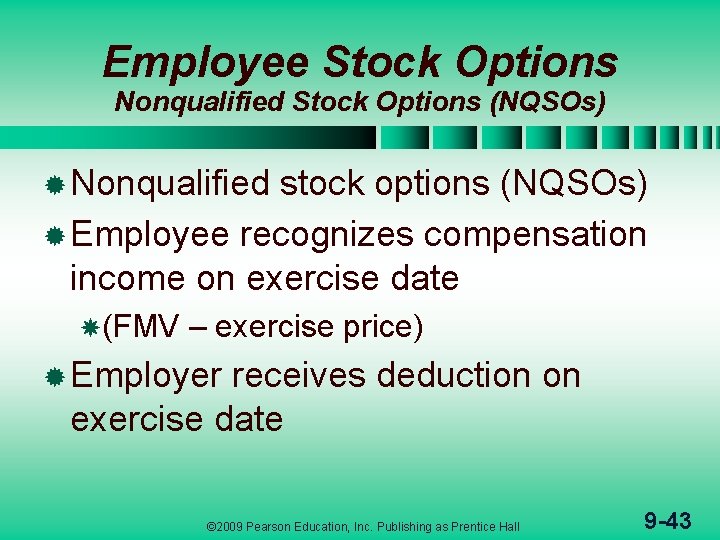 Employee Stock Options
Nonqualified Stock Options (NQSOs)

• Nonqualified stock options (NQSOs)
• Employee recognizes compensation income on exercise date
• (FMV – exercise price)
• Employer receives deduction on exercise date

©2009 Pearson Education, Inc. Publishing as Prentice Hall

9-43